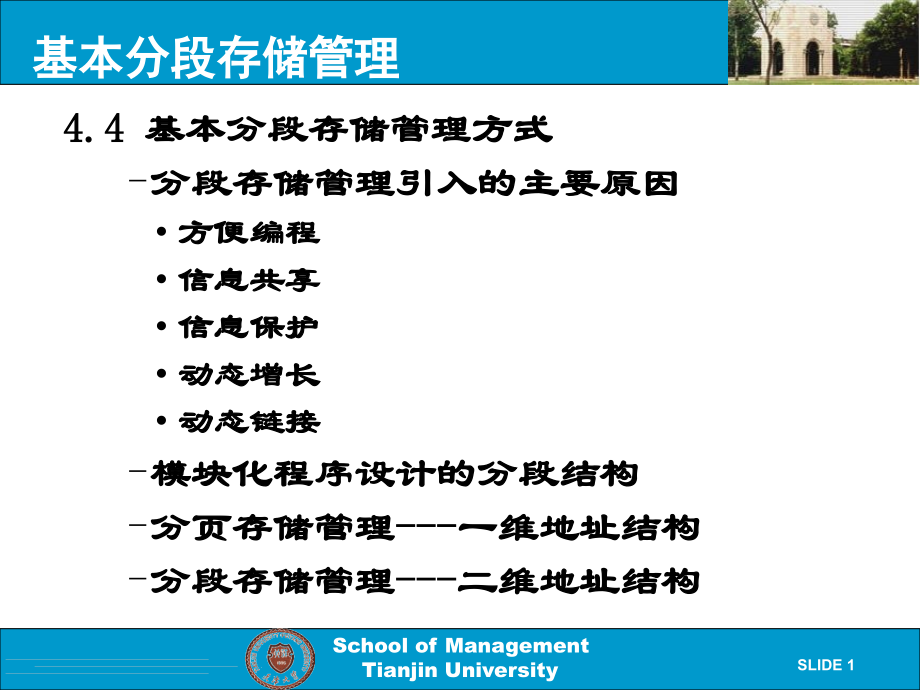 基本分段存储管理

4.4 基本分段存储管理方式

–分段存储管理引入的主要原因

• 方便编程

• 信息共享

• 信息保护

• 动态增长

• 动态链接

–模块化程序设计的分段结构

–分页存储管理---一维地址结构

–分段存储管理---二维地址结构

School of Management
Tianjin University

SLIDE 1